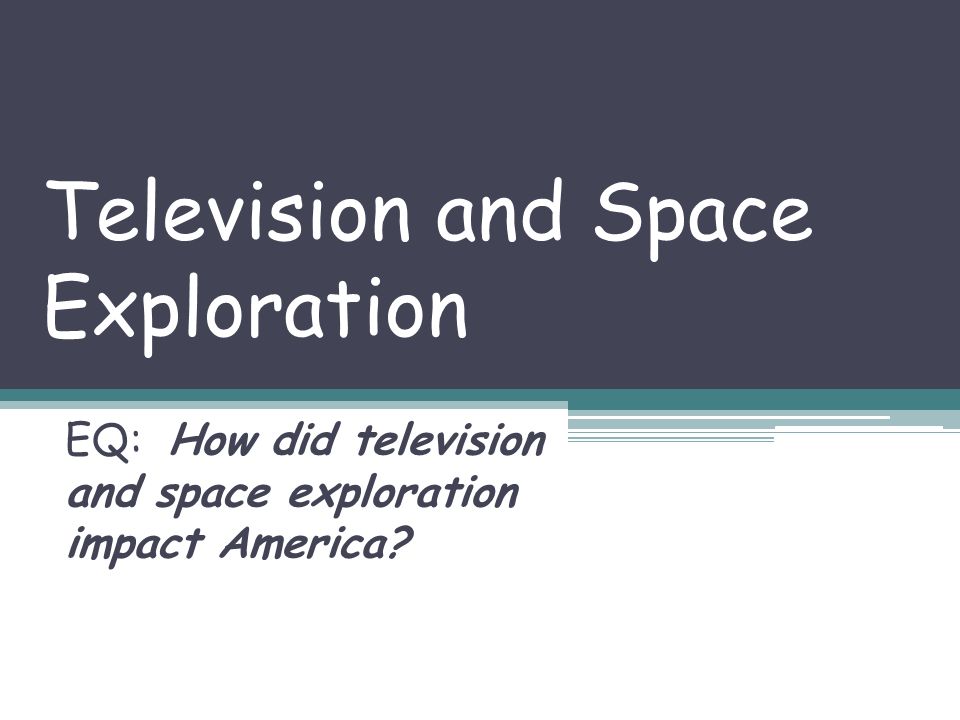 Television and Space Exploration

EQ: How did television and space exploration impact America?